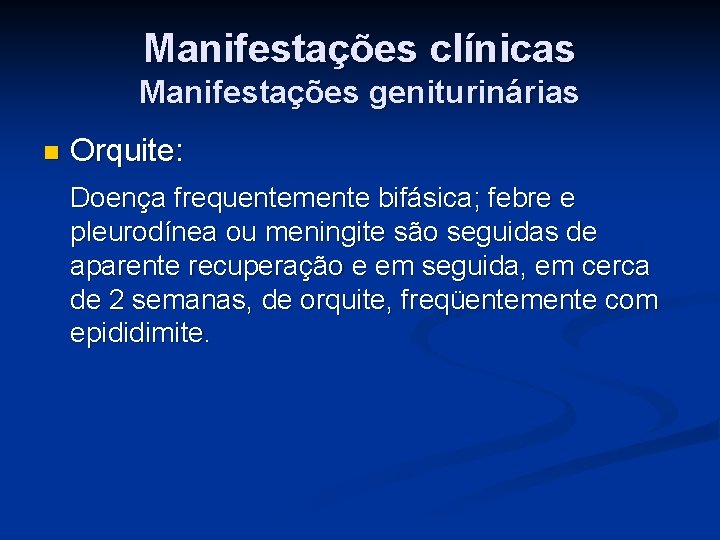 Manifestações clínicas
Manifestações geniturinárias

Orquite:

Doença frequentemente bifásica; febre e pleurodínea ou meningite são seguidas de aparente recuperação e em seguida, em cerca de 2 semanas, de orquite, freqüentemente com epididimite.